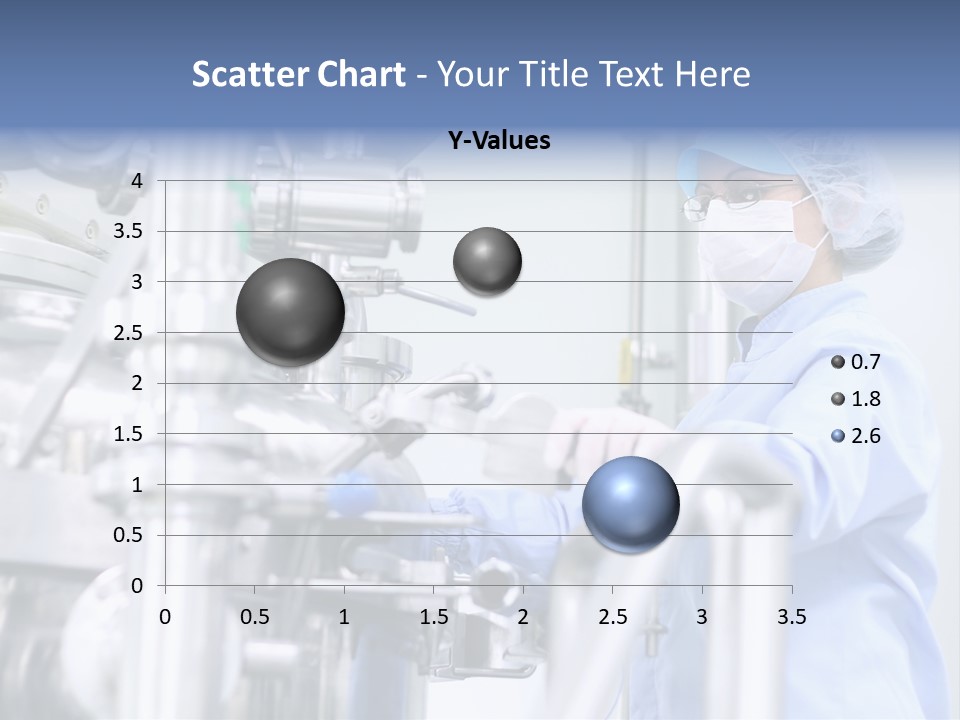 Scatter Chart - Your Title Text Here

Y-Values

4
3.5
3
2.5
2
1.5
1
0.5
0

0 0.5 1 1.5 2 2.5 3 3.5

0.7
1.8
2.6